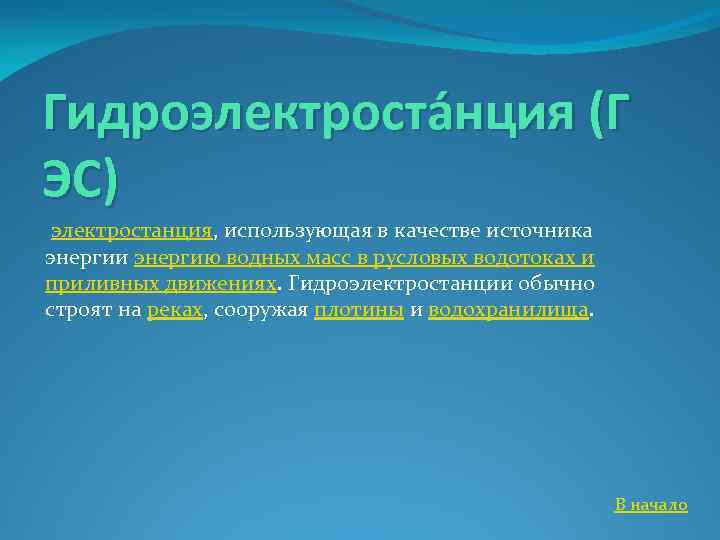 Гидроэлектроста́нция (Г ЭС)

электростанция, использующая в качестве источника энергии энергию водных масс в русловых водотоках и приливных движениях. Гидроэлектростанции обычно строят на реках, сооружая плотины и водохранилища.

В начало